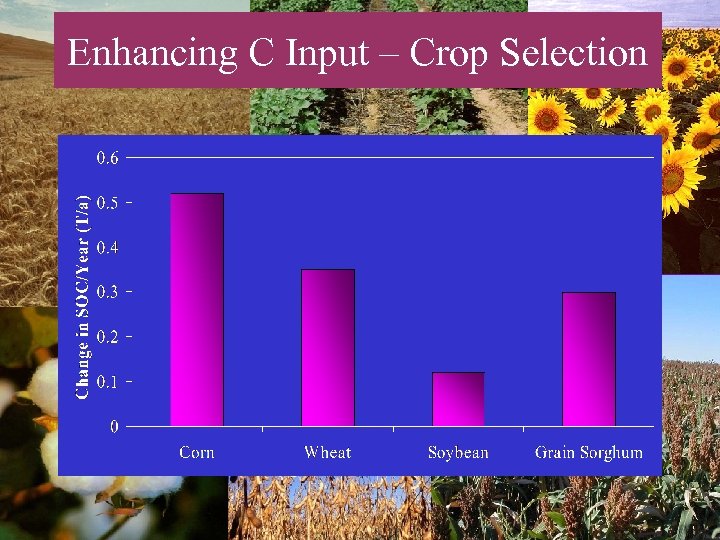 Enhancing C Input – Crop Selection

Change in SOC/Year (T/a)

0.6
0.5
0.4
0.3
0.2
0.1
0

Corn
Wheat
Soybean
Grain Sorghum